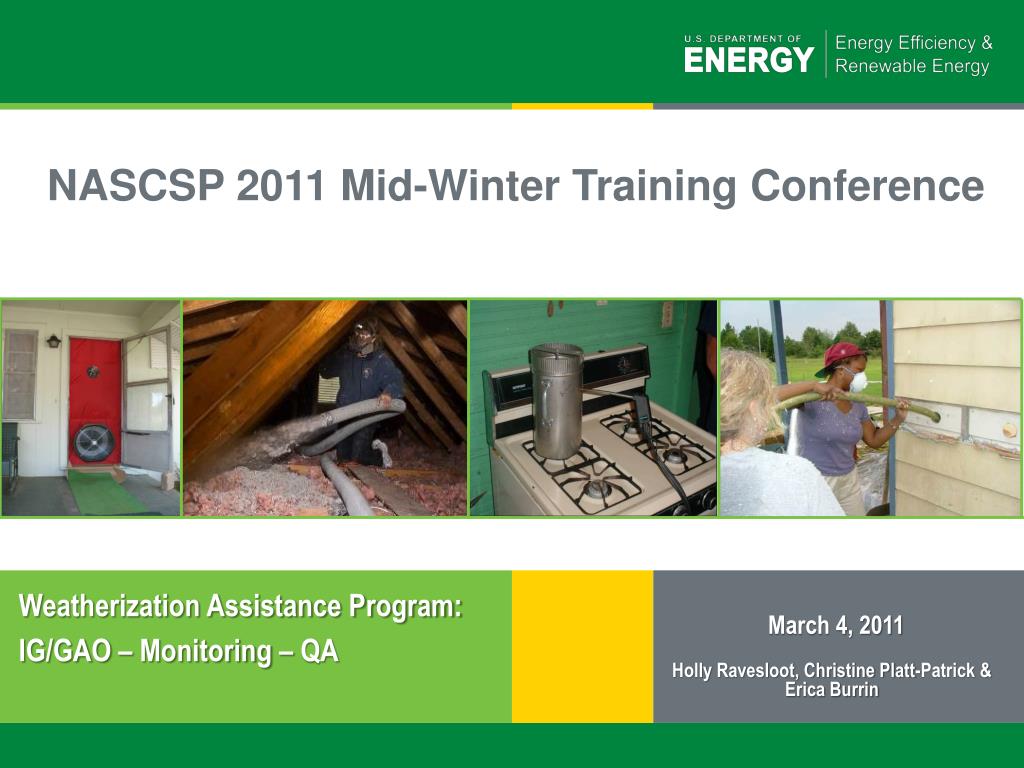 U.S. DEPARTMENT OF
ENERGY
Energy Efficiency &
Renewable Energy

NASCSP 2011 Mid-Winter Training Conference

Weatherization Assistance Program:
IG/GAO – Monitoring – QA

March 4, 2011

Holly Ravesloot, Christine Platt-Patrick & Erica Burrin